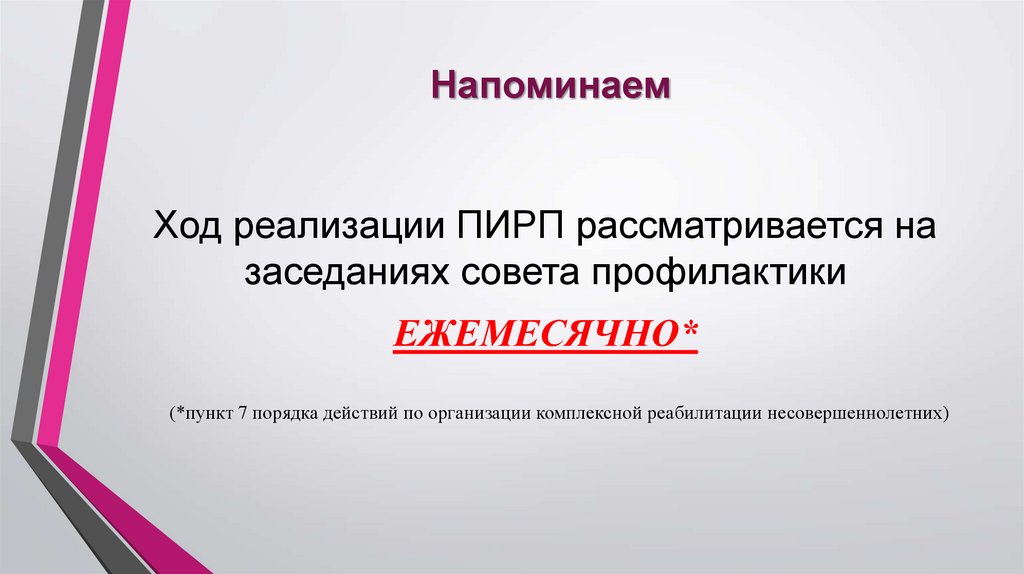 Напоминаем

Ход реализации ПИРП рассматривается на заседаниях совета профилактики

ЕЖЕМЕСЯЧНО*

(*пункт 7 порядка действий по организации комплексной реабилитации несовершеннолетних)